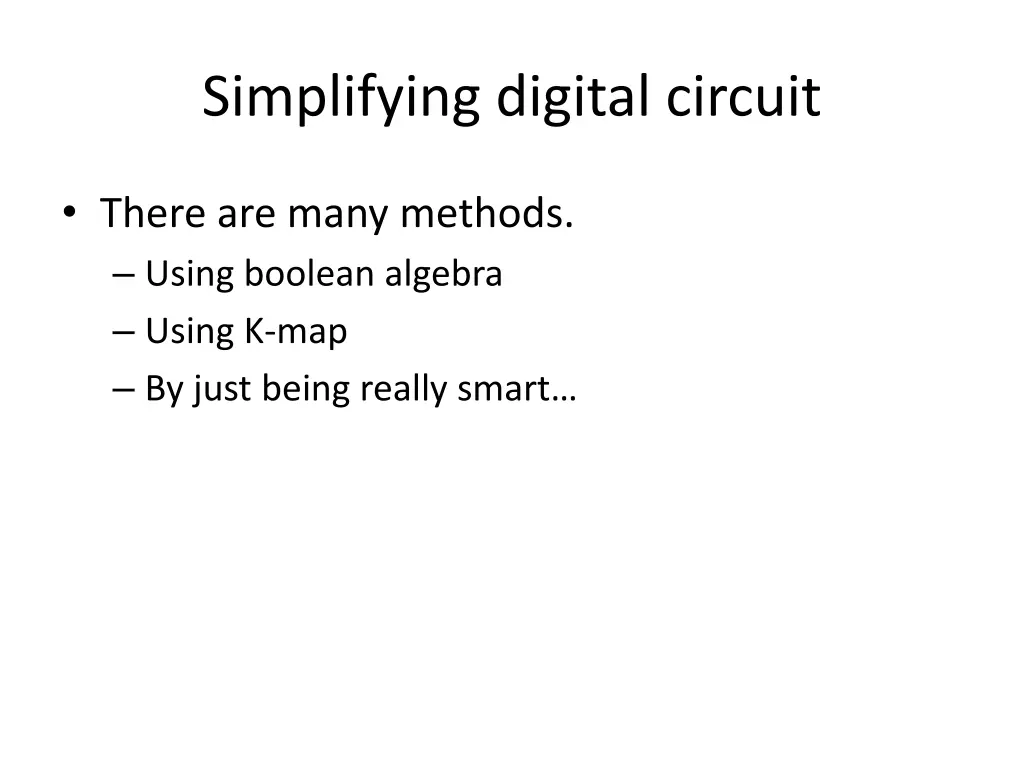 Simplifying digital circuit

• There are many methods.
– Using boolean algebra
– Using K-map
– By just being really smart…